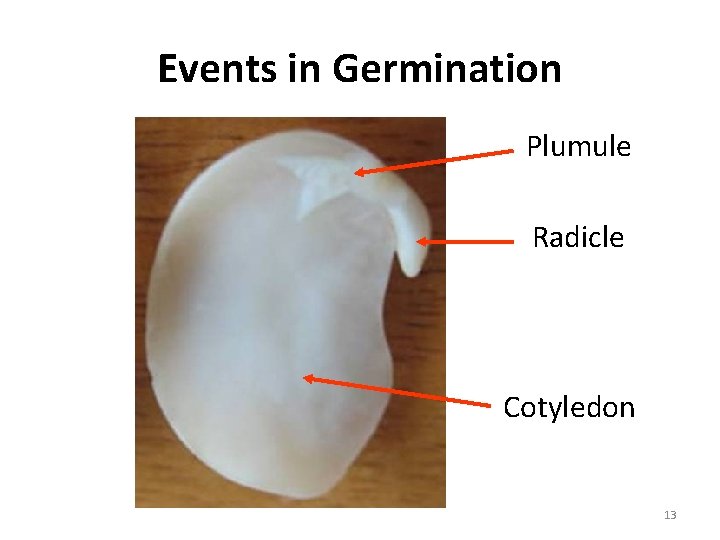 Events in Germination

Plumule

Radicle

Cotyledon

13